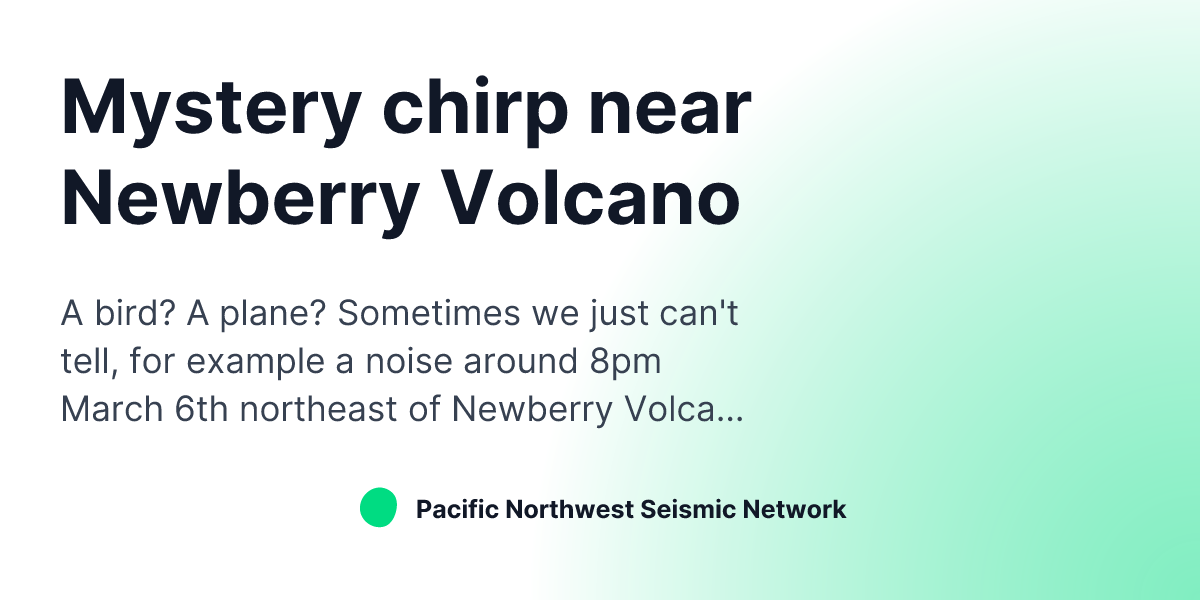 Mystery chirp near Newberry Volcano

A bird? A plane? Sometimes we just can't tell, for example a noise around 8pm March 6th northeast of Newberry Volca...

Pacific Northwest Seismic Network